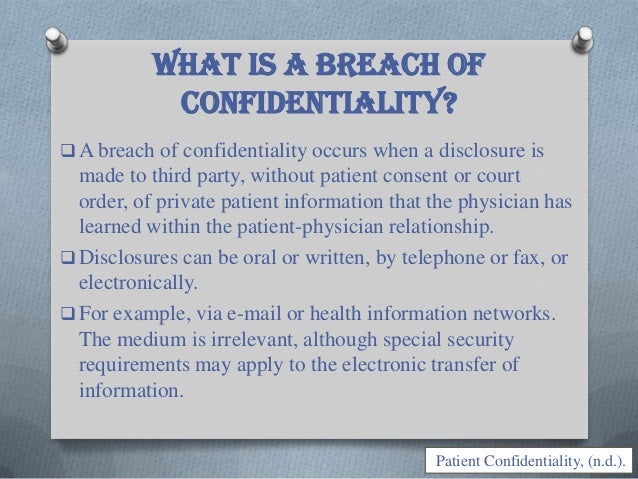 WHAT IS A BREACH OF CONFIDENTIALITY?

❑ A breach of confidentiality occurs when a disclosure is made to third party, without patient consent or court order, of private patient information that the physician has learned within the patient-physician relationship.

❑ Disclosures can be oral or written, by telephone or fax, or electronically.

❑ For example, via e-mail or health information networks. The medium is irrelevant, although special security requirements may apply to the electronic transfer of information.

Patient Confidentiality, (n.d.).